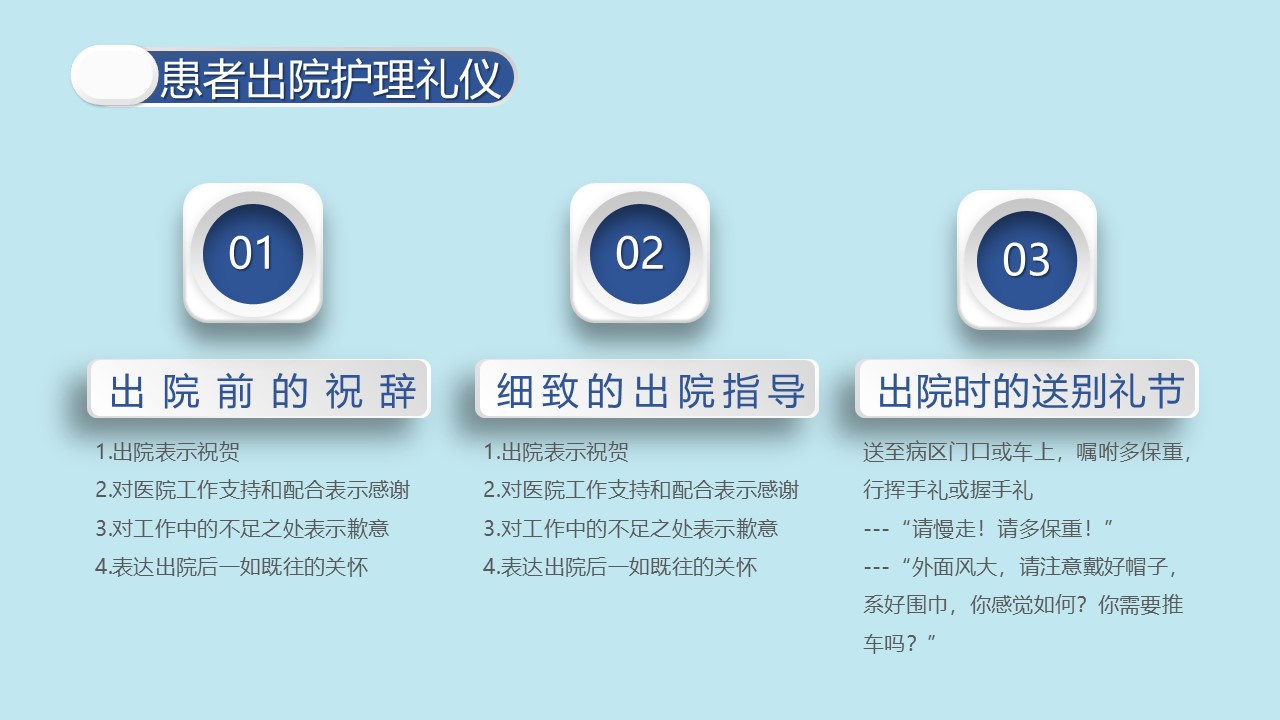 患者出院护理礼仪

01

出院前的祝辞

1.出院表示祝贺
2.对医院工作支持和配合表示感谢
3.对工作中的不足之处表示歉意
4.表达出院后一如既往的关怀

02

细致的出院指导

1.出院表示祝贺
2.对医院工作支持和配合表示感谢
3.对工作中的不足之处表示歉意
4.表达出院后一如既往的关怀

03

出院时的送别礼节

送至病区门口或车上，嘱咐多保重，行挥手礼或握手礼
---“请慢走！请多保重！”
---“外面风大，请注意戴好帽子，系好围巾，你感觉如何？你需要推车吗？”